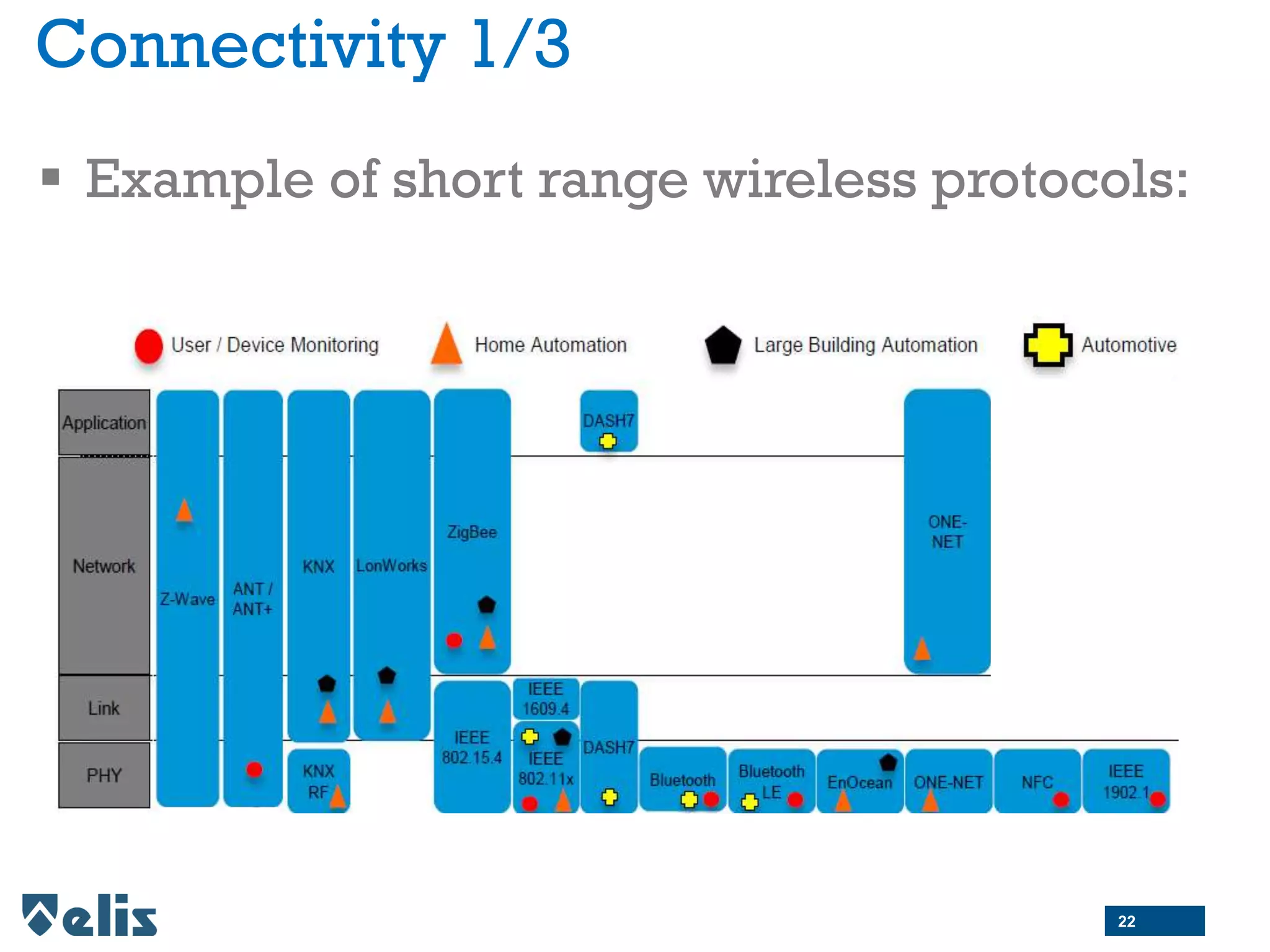 Connectivity 1/3

▪ Example of short range wireless protocols:

User / Device Monitoring
Home Automation
Large Building Automation
Automotive

Application
Network
Link
PHY

Z-Wave
ANT / ANT+
KNX
LonWorks
ZigBee
DASH7
ONE-NET
KNX RF
IEEE 802.15.4
IEEE 1609.4
IEEE 802.11x
DASH7
Bluetooth
Bluetooth LE
EnOcean
ONE-NET
NFC
IEEE 1902.1

elis

22